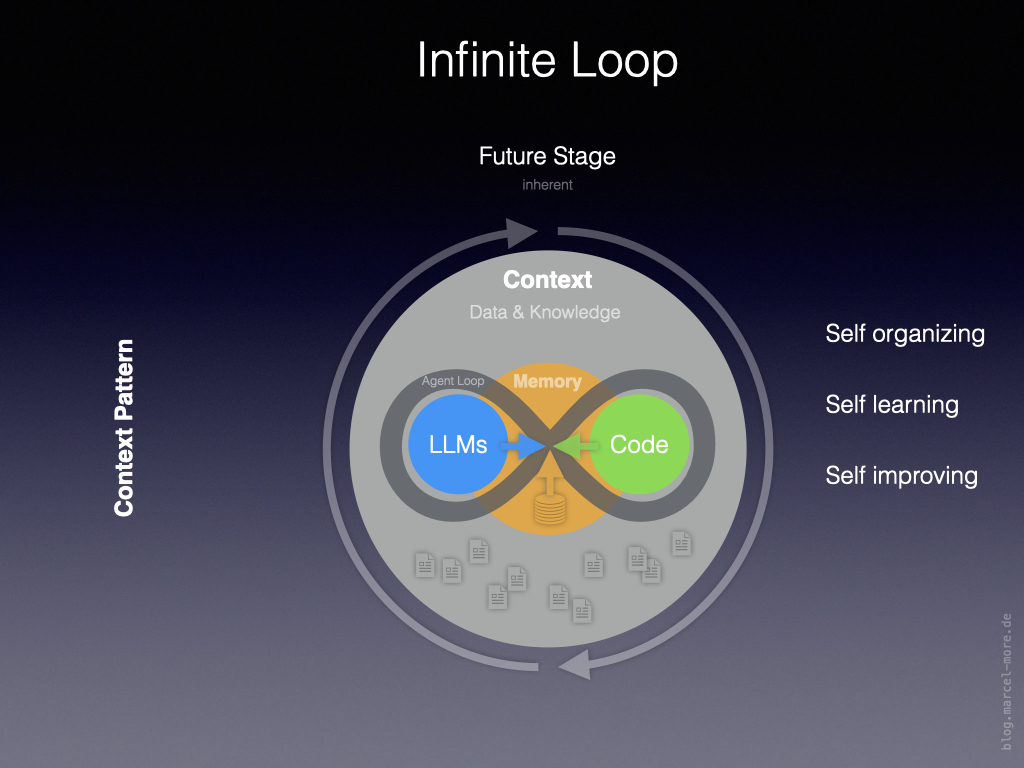 Infinite Loop

Future Stage
inherent

Context Pattern

Context
Data & Knowledge

Agent Loop
Memory

LLMs
Code

Self organizing

Self learning

Self improving

blog.marcel-more.de